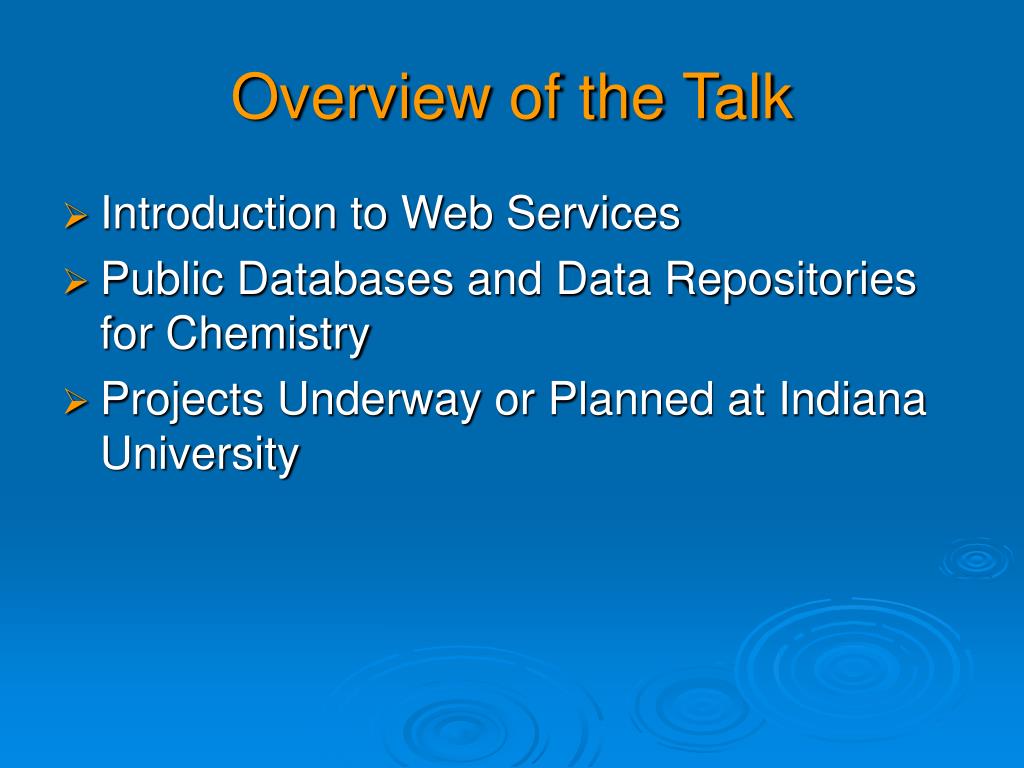 Overview of the Talk

➢ Introduction to Web Services
➢ Public Databases and Data Repositories for Chemistry
➢ Projects Underway or Planned at Indiana University